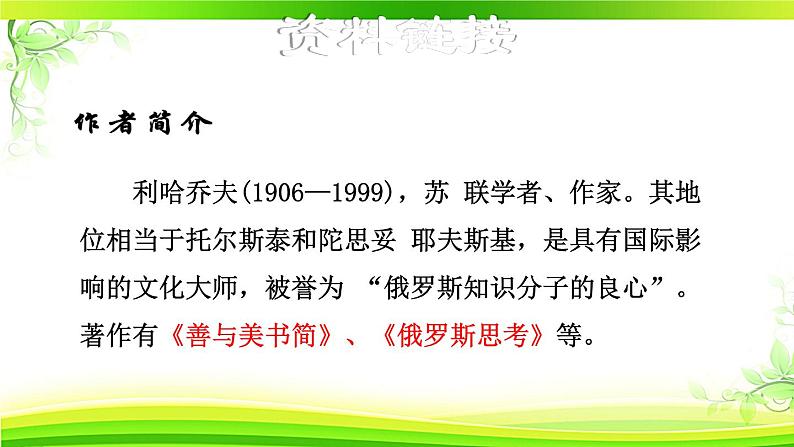 资料链接

作者简介

利哈乔夫(1906—1999)，苏 联学者、作家。其地位相当于托尔斯泰和陀思妥 耶夫斯基，是具有国际影响的文化大师，被誉为 “俄罗斯知识分子的良心”。著作有《善与美书简》、《俄罗斯思考》等。